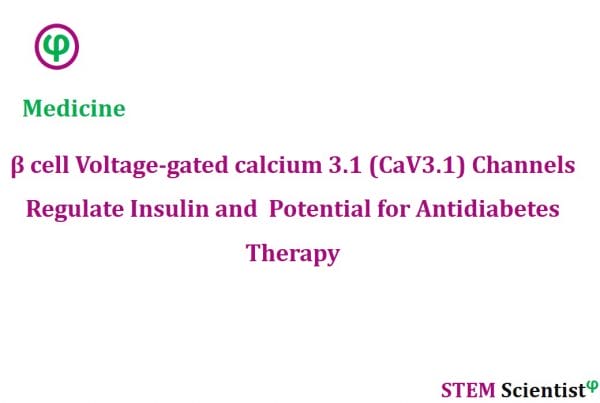 φ

Medicine

β cell Voltage-gated calcium 3.1 (CaV3.1) Channels Regulate Insulin and Potential for Antidiabetes Therapy

STEM Scientist$^{φ}$